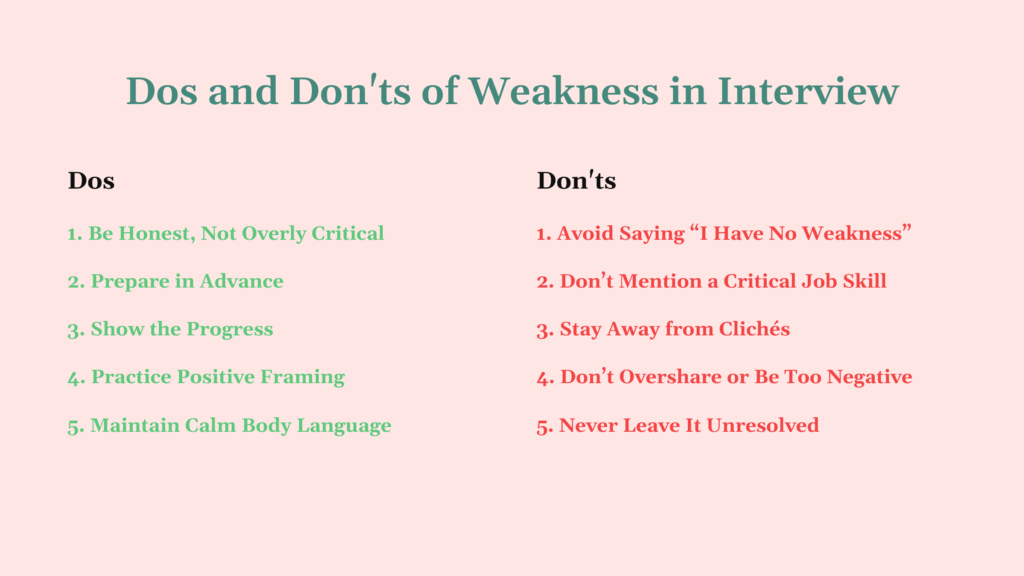 Dos and Don'ts of Weakness in Interview

Dos

1. Be Honest, Not Overly Critical

2. Prepare in Advance

3. Show the Progress

4. Practice Positive Framing

5. Maintain Calm Body Language

Don'ts

1. Avoid Saying “I Have No Weakness”

2. Don’t Mention a Critical Job Skill

3. Stay Away from Clichés

4. Don’t Overshare or Be Too Negative

5. Never Leave It Unresolved